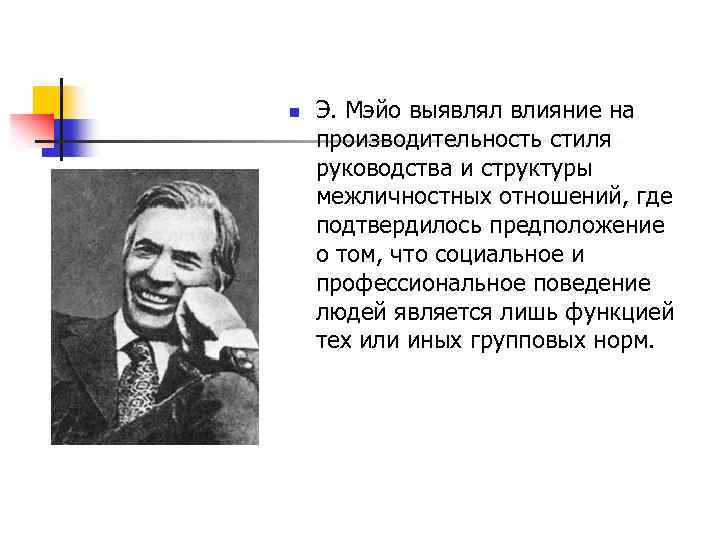 Э. Мэйо выявлял влияние на производительность стиля руководства и структуры межличностных отношений, где подтвердилось предположение о том, что социальное и профессиональное поведение людей является лишь функцией тех или иных групповых норм.